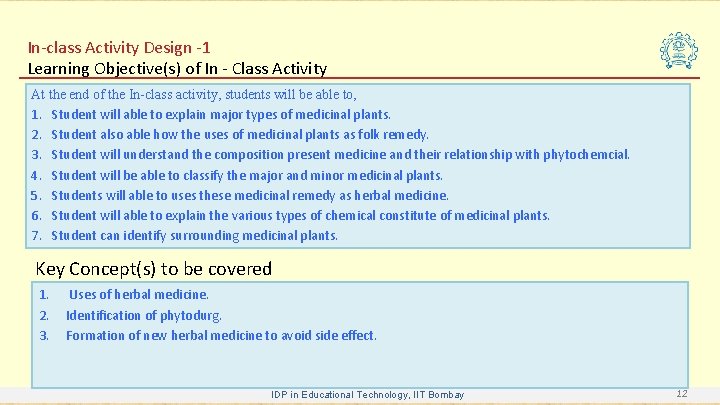 In-class Activity Design -1
Learning Objective(s) of In - Class Activity

At the end of the In-class activity, students will be able to,
1. Student will able to explain major types of medicinal plants.
2. Student also able how the uses of medicinal plants as folk remedy.
3. Student will understand the composition present medicine and their relationship with phytochemcial.
4. Student will be able to classify the major and minor medicinal plants.
5. Students will able to uses these medicinal remedy as herbal medicine.
6. Student will able to explain the various types of chemical constitute of medicinal plants.
7. Student can identify surrounding medicinal plants.

Key Concept(s) to be covered

1. Uses of herbal medicine.
2. Identification of phytodurg.
3. Formation of new herbal medicine to avoid side effect.

IDP in Educational Technology, IIT Bombay

12